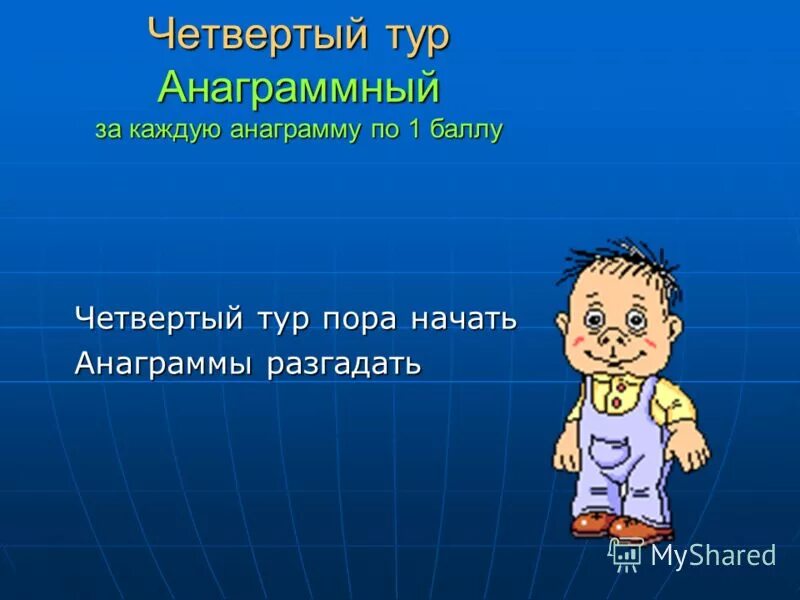 Четвертый тур
Анаграммный
за каждую анаграмму по 1 баллу

Четвертый тур пора начать
Анаграммы разгадать

MyShared